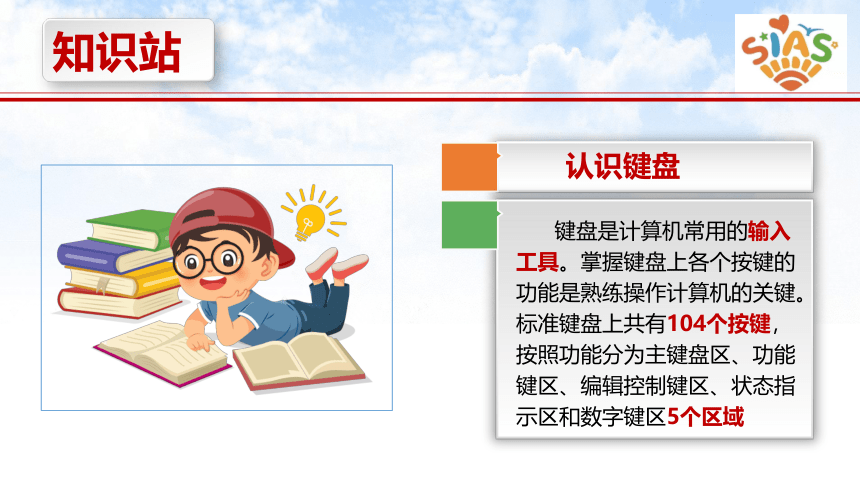 知识站

SIAS

认识键盘

键盘是计算机常用的输入工具。掌握键盘上各个按键的功能是熟练操作计算机的关键。标准键盘上共有104个按键，按照功能分为主键盘区、功能键区、编辑控制键区、状态指示区和数字键区5个区域